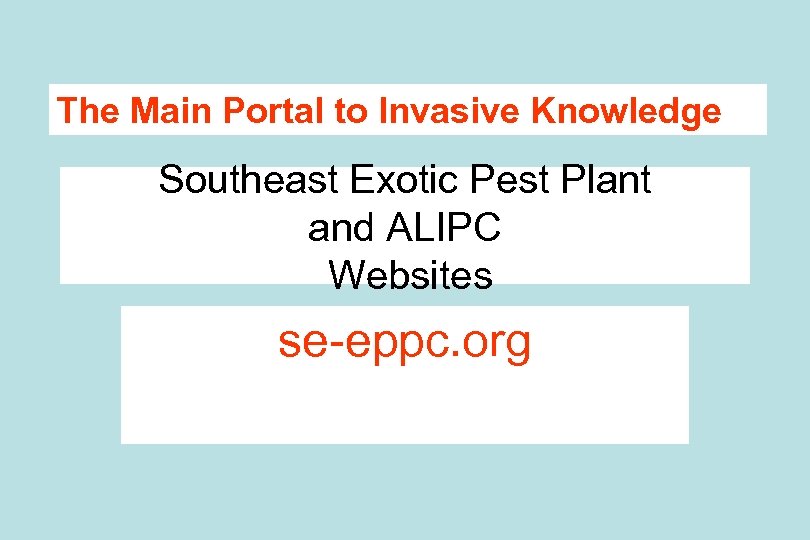 The Main Portal to Invasive Knowledge

Southeast Exotic Pest Plant and ALIPC Websites

se-eppc.org